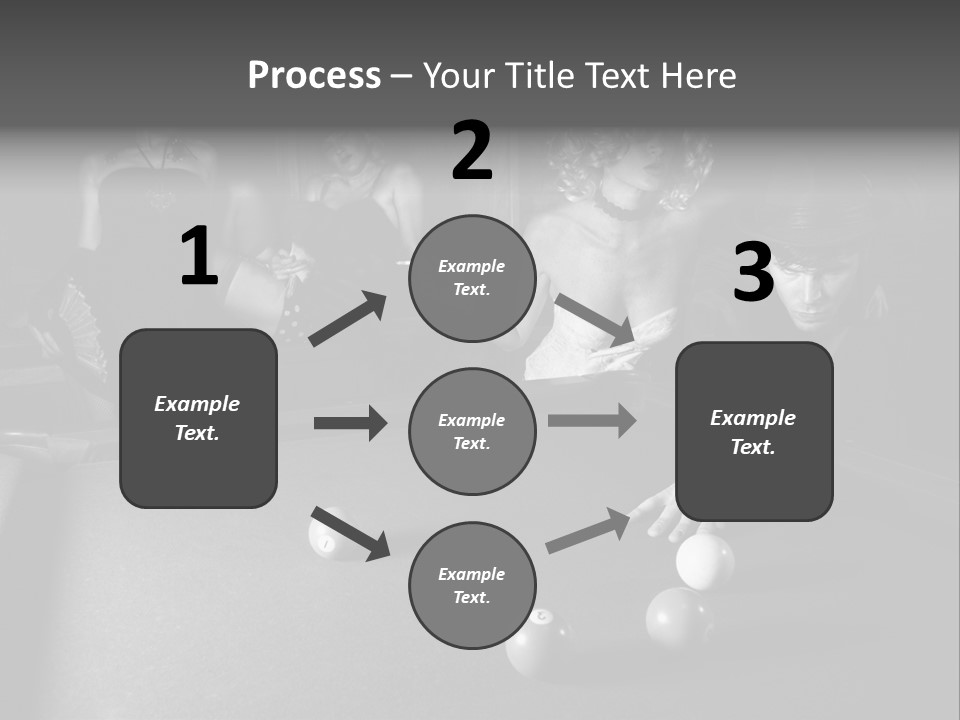 Process – Your Title Text Here

1

Example Text.

2

Example Text.

Example Text.

Example Text.

3

Example Text.